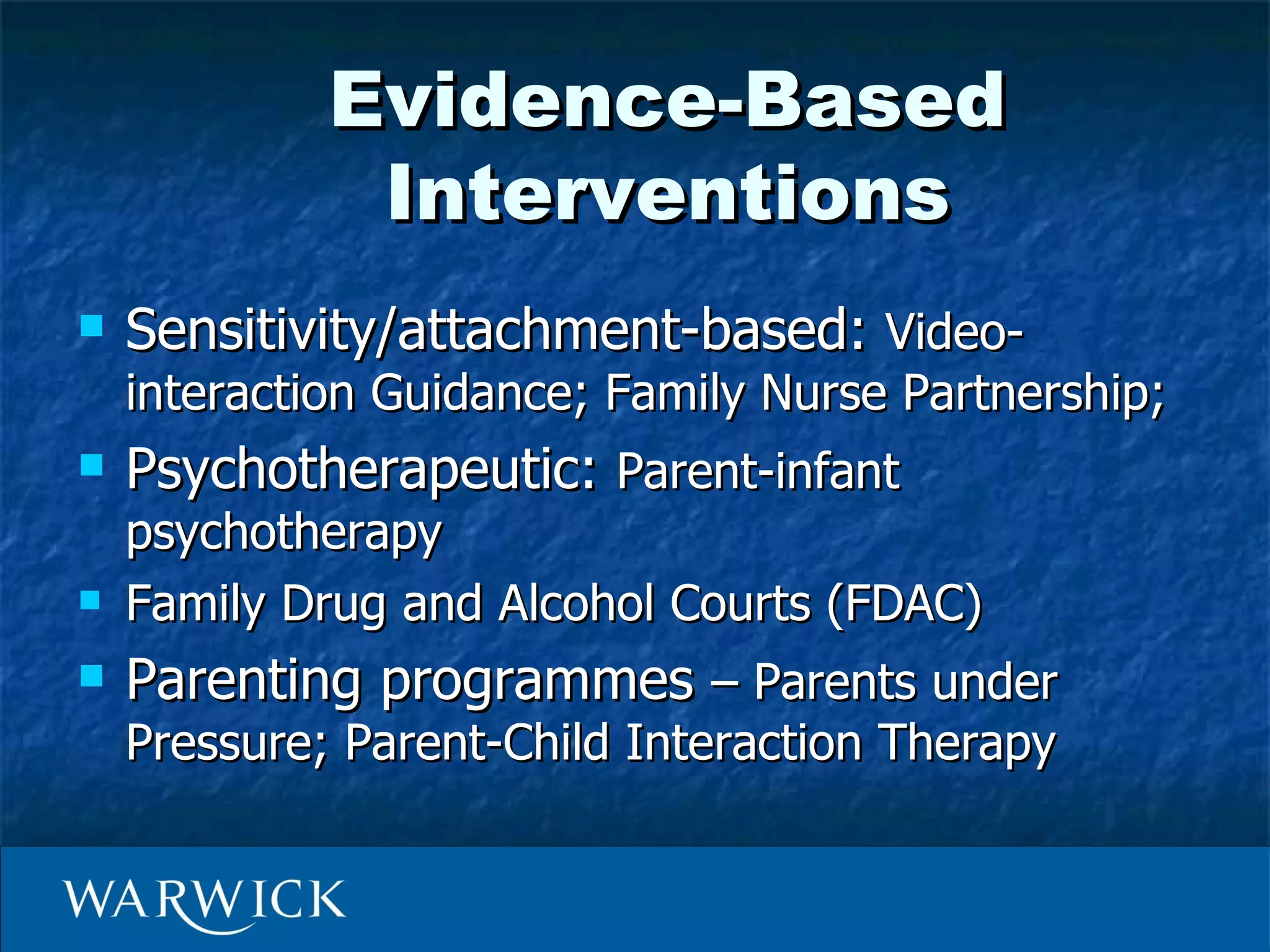 Evidence-Based Interventions

- Sensitivity/attachment-based: Video-interaction Guidance; Family Nurse Partnership;
- Psychotherapeutic: Parent-infant psychotherapy
- Family Drug and Alcohol Courts (FDAC)
- Parenting programmes – Parents under Pressure; Parent-Child Interaction Therapy

WARWICK